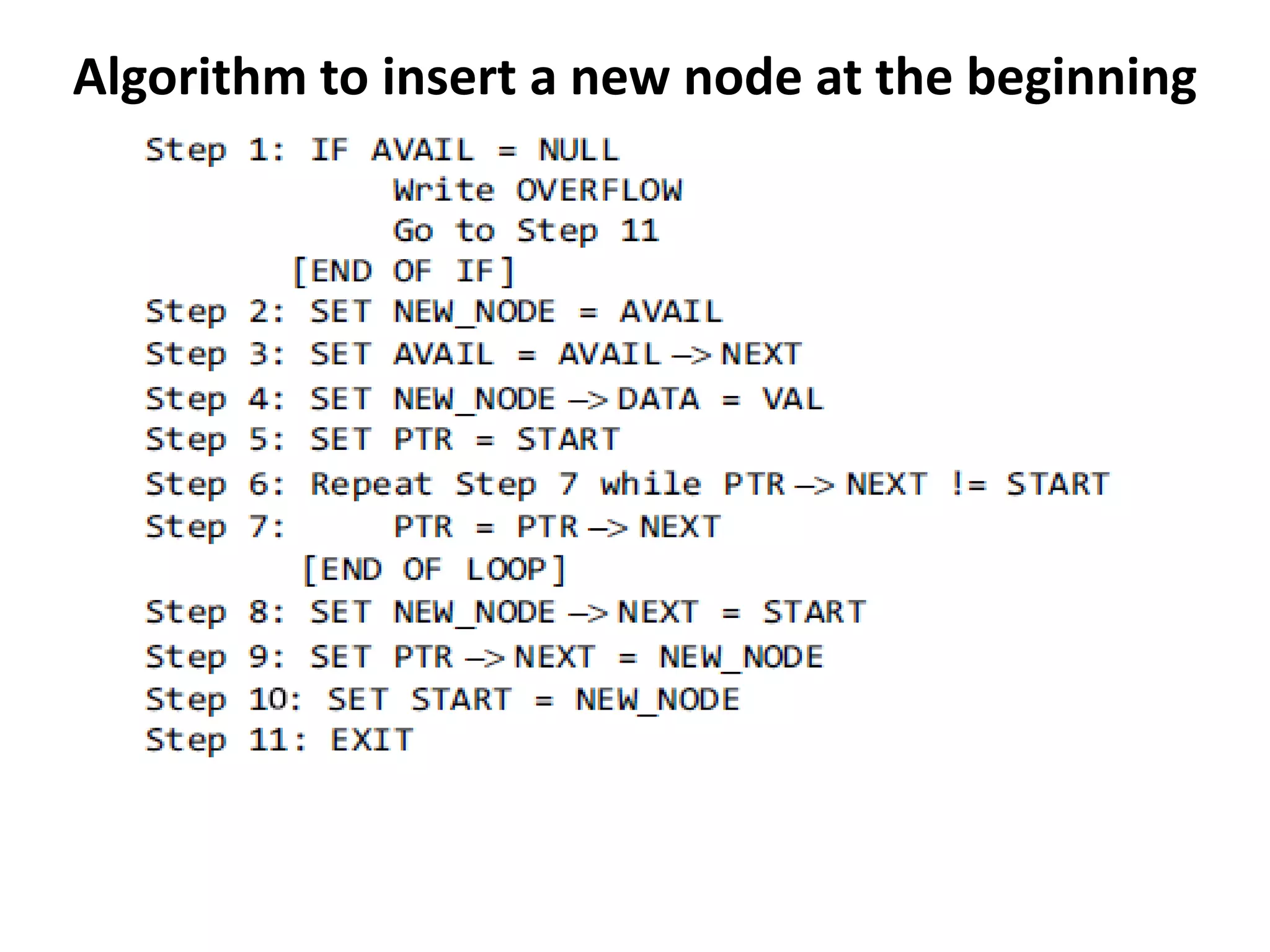 Algorithm to insert a new node at the beginning

Step 1: IF AVAIL = NULL
Write OVERFLOW
Go to Step 11
[END OF IF]
Step 2: SET NEW_NODE = AVAIL
Step 3: SET AVAIL = AVAIL -> NEXT
Step 4: SET NEW_NODE -> DATA = VAL
Step 5: SET PTR = START
Step 6: Repeat Step 7 while PTR -> NEXT != START
Step 7: PTR = PTR -> NEXT
[END OF LOOP]
Step 8: SET NEW_NODE -> NEXT = START
Step 9: SET PTR -> NEXT = NEW_NODE
Step 10: SET START = NEW_NODE
Step 11: EXIT